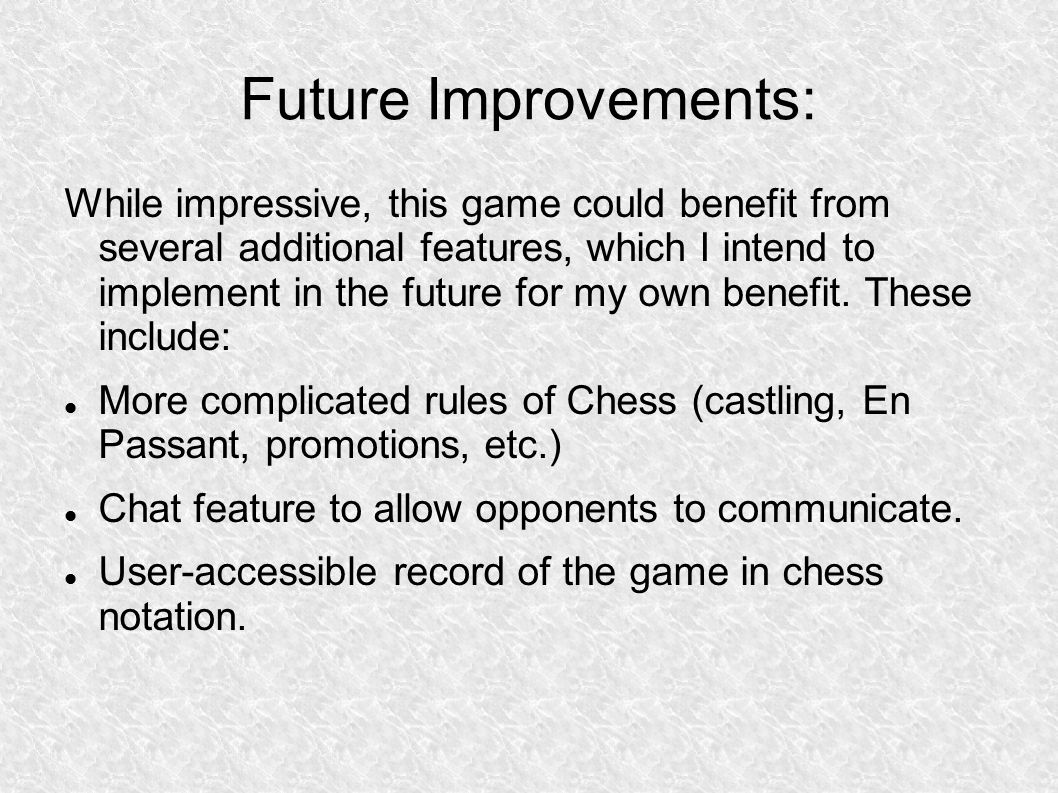 Future Improvements:

While impressive, this game could benefit from several additional features, which I intend to implement in the future for my own benefit. These include:

- More complicated rules of Chess (castling, En Passant, promotions, etc.)
- Chat feature to allow opponents to communicate.
- User-accessible record of the game in chess notation.